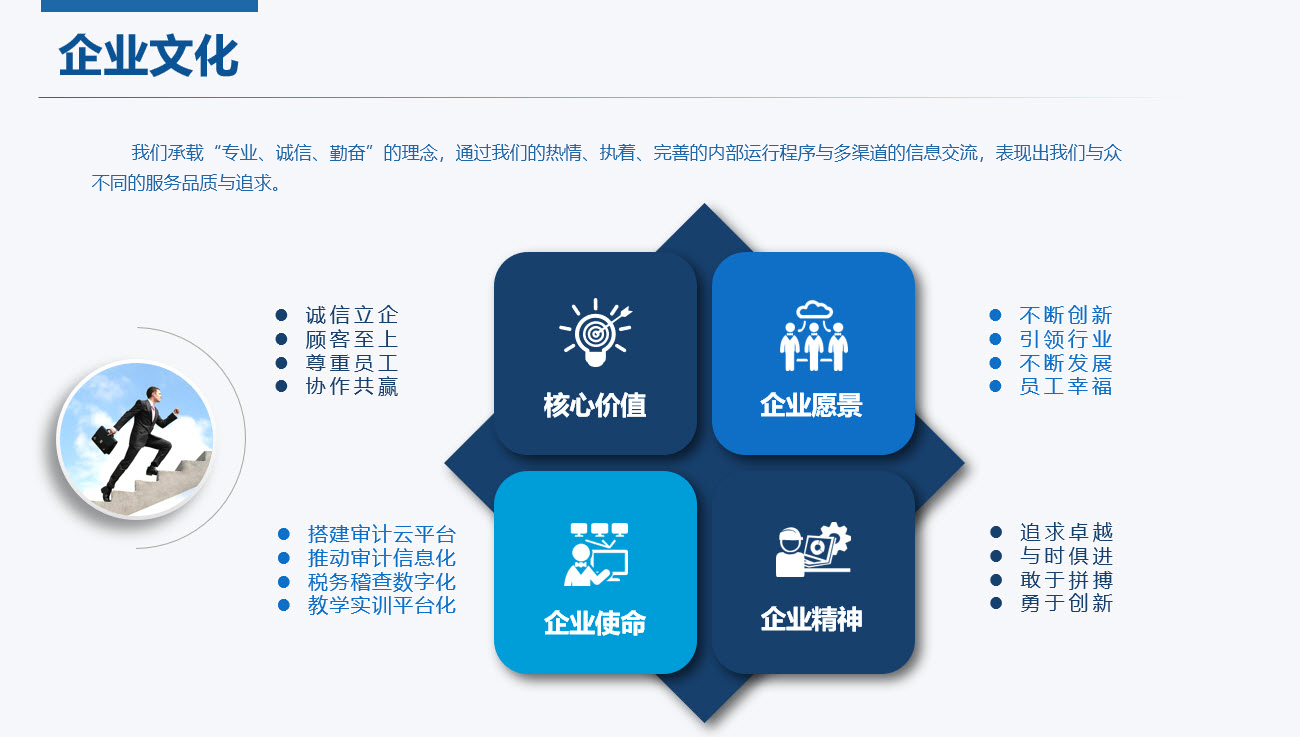 企业文化

我们承载“专业、诚信、勤奋”的理念，通过我们的热情、执着、完善的内部运行程序与多渠道的信息交流，表现出我们与众不同的服务品质与追求。

- 诚信立企
- 顾客至上
- 尊重员工
- 协作共赢

核心价值

企业愿景

- 不断创新
- 引领行业
- 不断发展
- 员工幸福

- 搭建审计云平台
- 推动审计信息化
- 税务稽查数字化
- 教学实训平台化

企业使命

企业精神

- 追求卓越
- 与时俱进
- 敢于拼搏
- 勇于创新